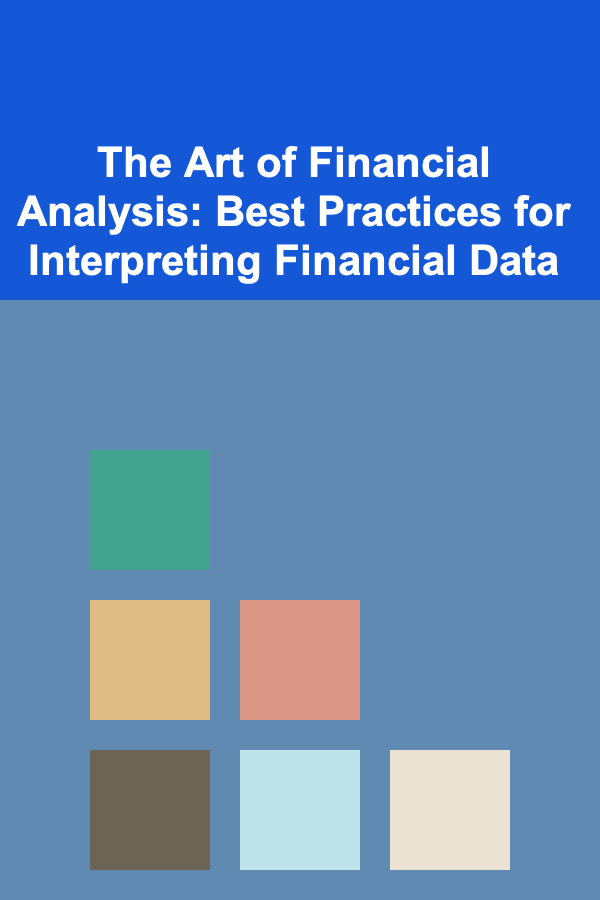 The Art of Financial Analysis: Best Practices for Interpreting Financial Data